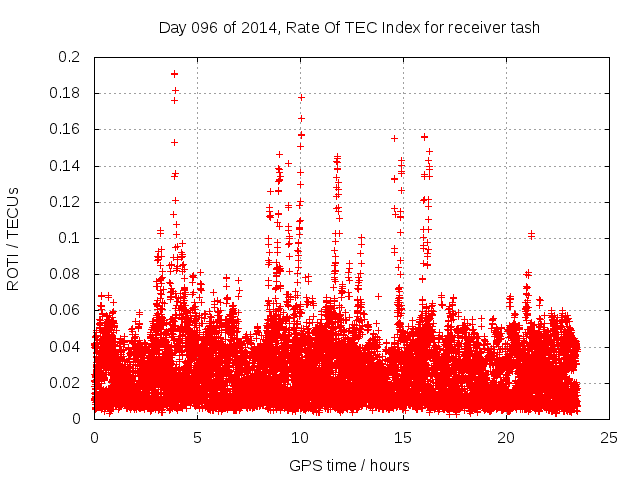 Day 096 of 2014, Rate Of TEC Index for receiver tash

ROTI / TECUs

0.2
0.18
0.16
0.14
0.12
0.1
0.08
0.06
0.04
0.02
0

0
5
10
15
20
25

GPS time / hours